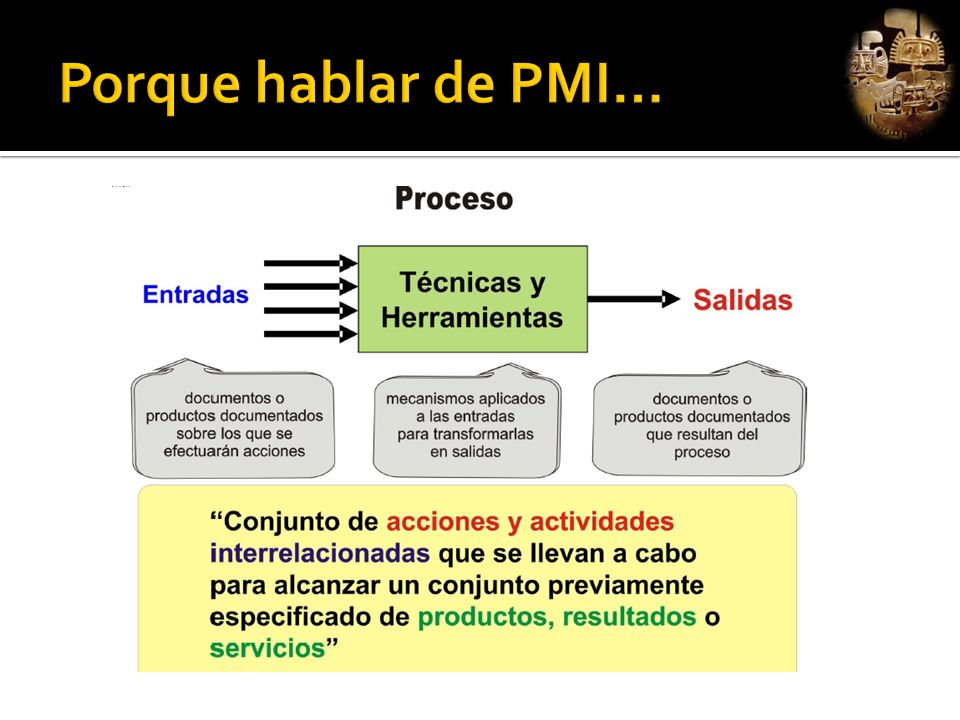 Porque hablar de PMI…

Proceso

Entradas

Técnicas y Herramientas

Salidas

documentos o productos documentados sobre los que se efectuarán acciones

mecanismos aplicados a las entradas para transformarlas en salidas

documentos o productos documentados que resultan del proceso

“Conjunto de acciones y actividades interrelacionadas que se llevan a cabo para alcanzar un conjunto previamente especificado de productos, resultados o servicios”